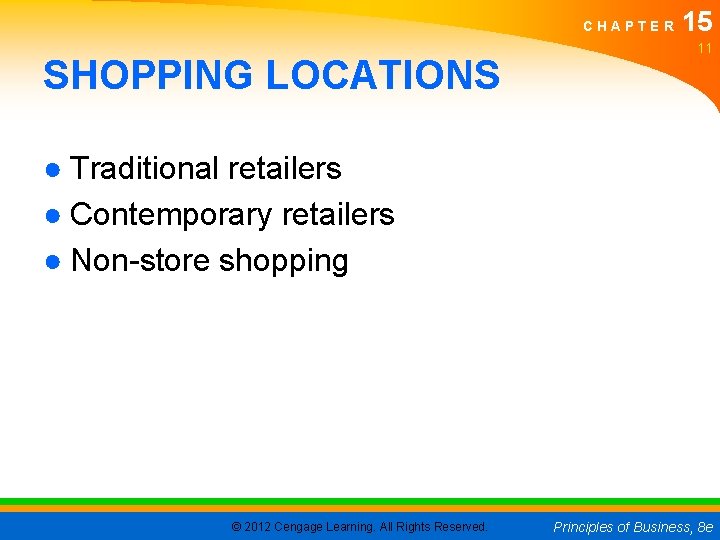 CHAPTER 15
11

SHOPPING LOCATIONS

● Traditional retailers
● Contemporary retailers
● Non-store shopping

© 2012 Cengage Learning. All Rights Reserved.

Principles of Business, 8e